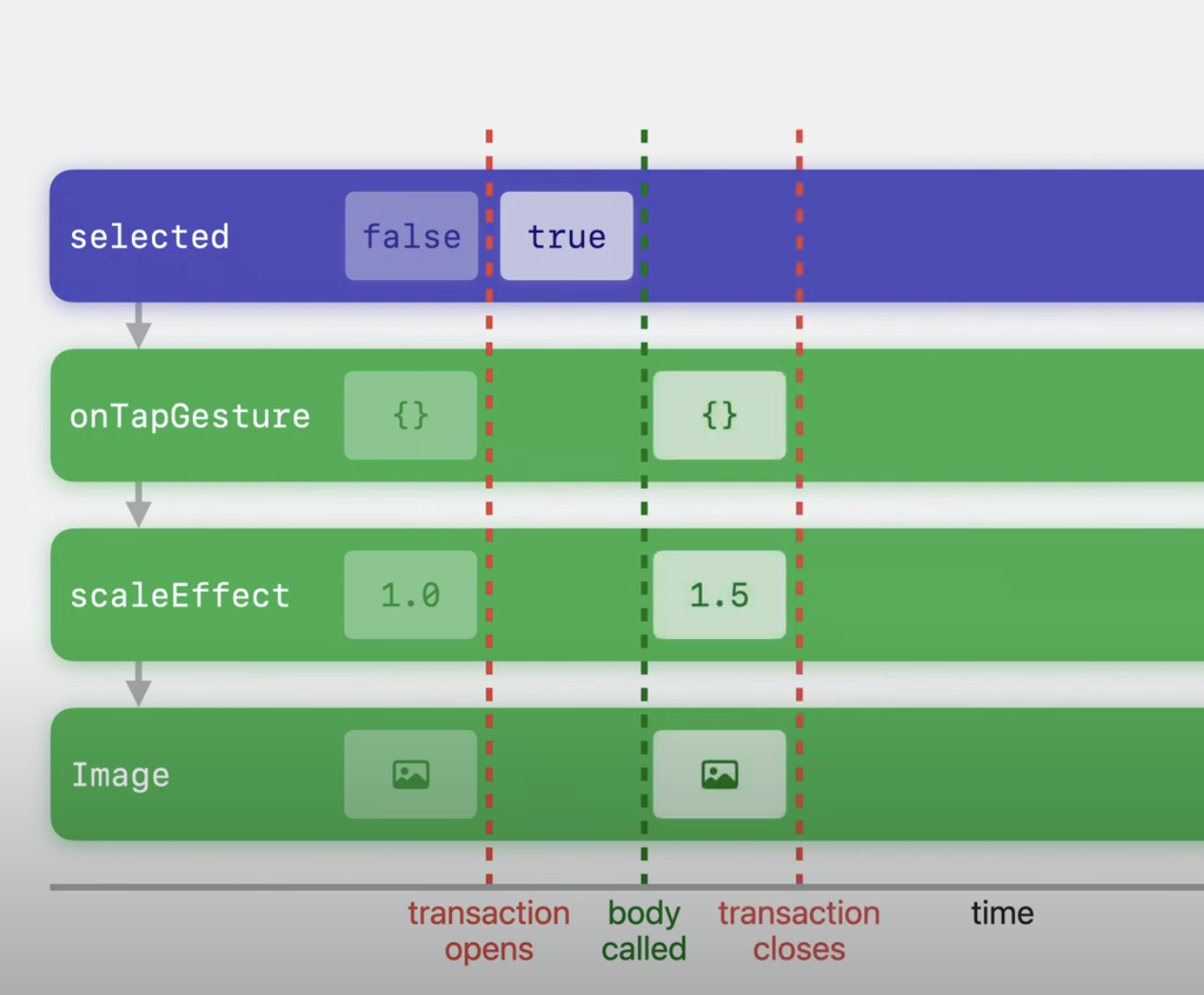 selected false true

onTapGesture {} {}

scaleEffect 1.0 1.5

Image

transaction opens

body called

transaction closes

time